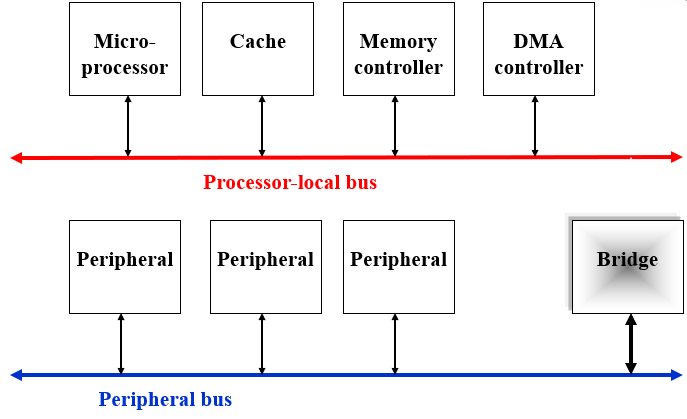 Micro-processor

Cache

Memory controller

DMA controller

Processor-local bus

Peripheral

Peripheral

Peripheral

Bridge

Peripheral bus